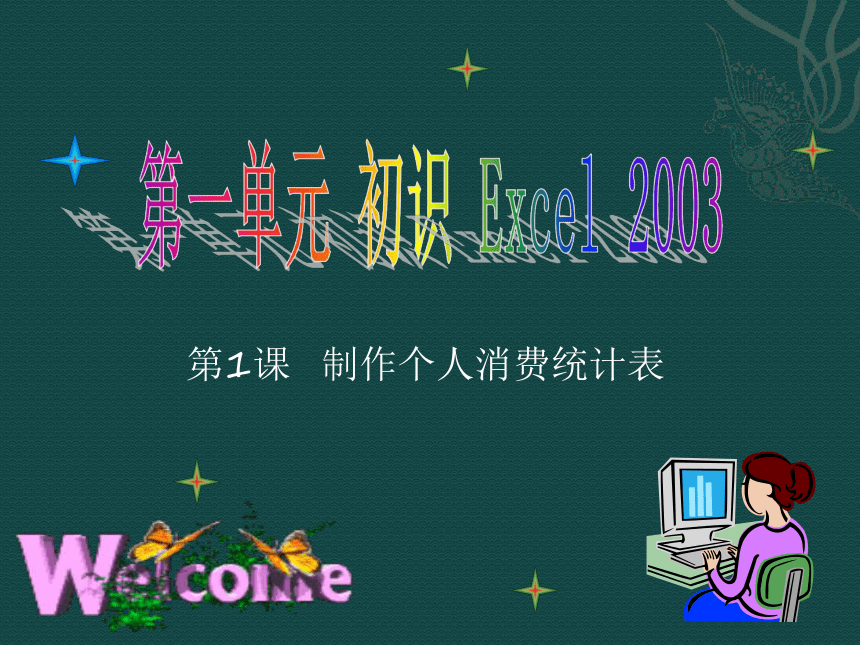 第一单元 初识 Excel 2003

第1课 制作个人消费统计表

Welcome